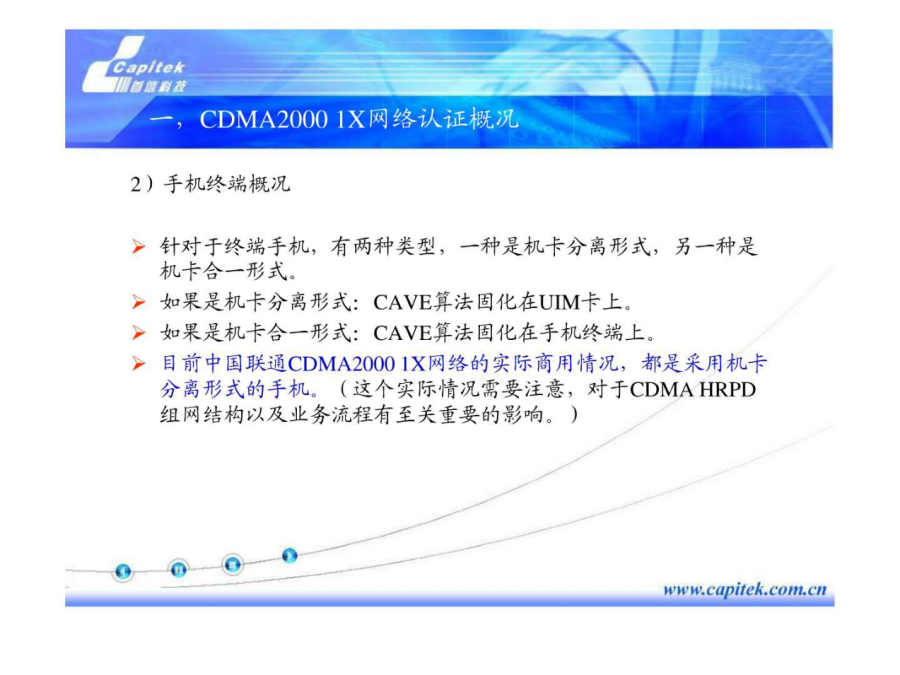 Capitek
首信科技

一，CDMA2000 1X网络认证概况

2）手机终端概况

➢ 针对于终端手机，有两种类型，一种是机卡分离形式，另一种是机卡合一形式。
➢ 如果是机卡分离形式：CAVE算法固化在UIM卡上。
➢ 如果是机卡合一形式：CAVE算法固化在手机终端上。
➢ 目前中国联通CDMA2000 1X网络的实际商用情况，都是采用机卡分离形式的手机。（这个实际情况需要注意，对于CDMA HRPD组网结构以及业务流程有至关重要的影响。）

www.capitek.com.cn